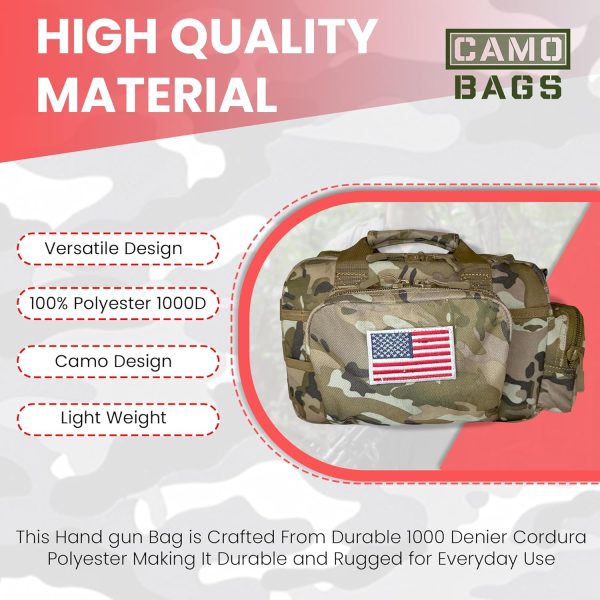 HIGH QUALITY MATERIAL

CAMO BAGS

Versatile Design

100% Polyester 1000D

Camo Design

Light Weight

This Hand gun Bag is Crafted From Durable 1000 Denier Cordura Polyester Making It Durable and Rugged for Everyday Use